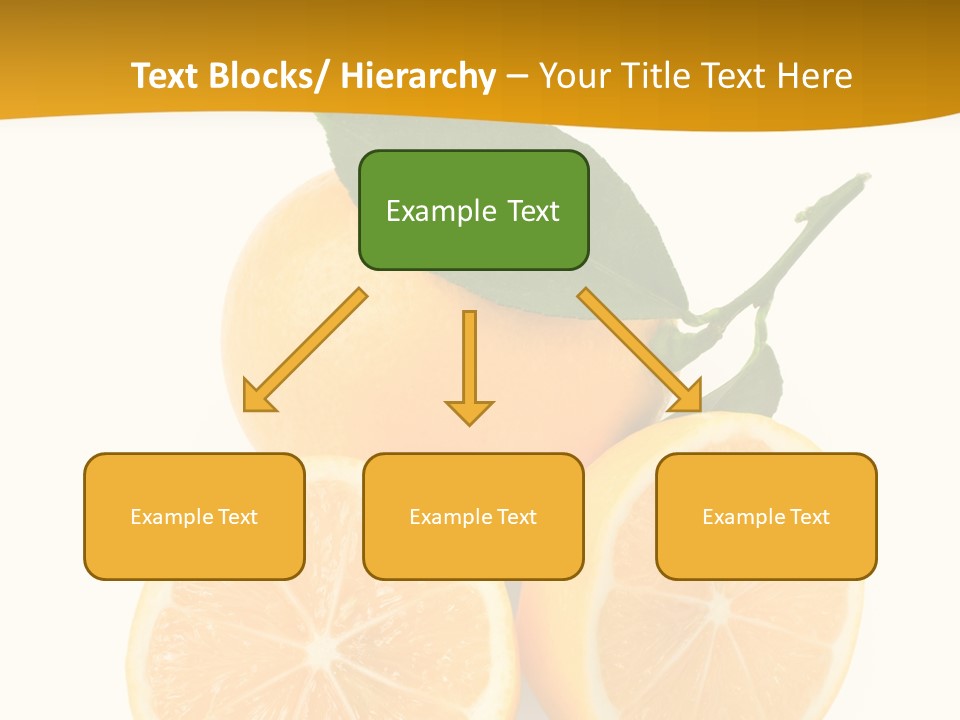 Text Blocks/ Hierarchy – Your Title Text Here

Example Text

Example Text

Example Text

Example Text